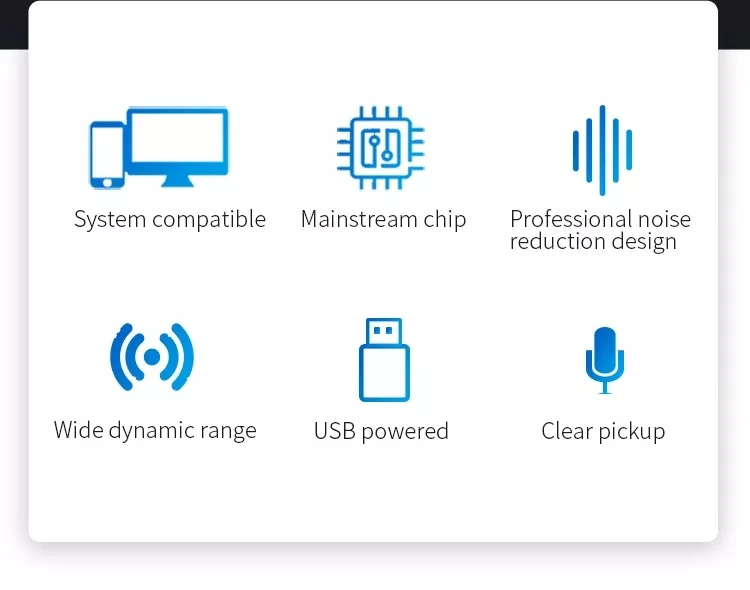 System compatible

Mainstream chip

Professional noise reduction design

Wide dynamic range

USB powered

Clear pickup